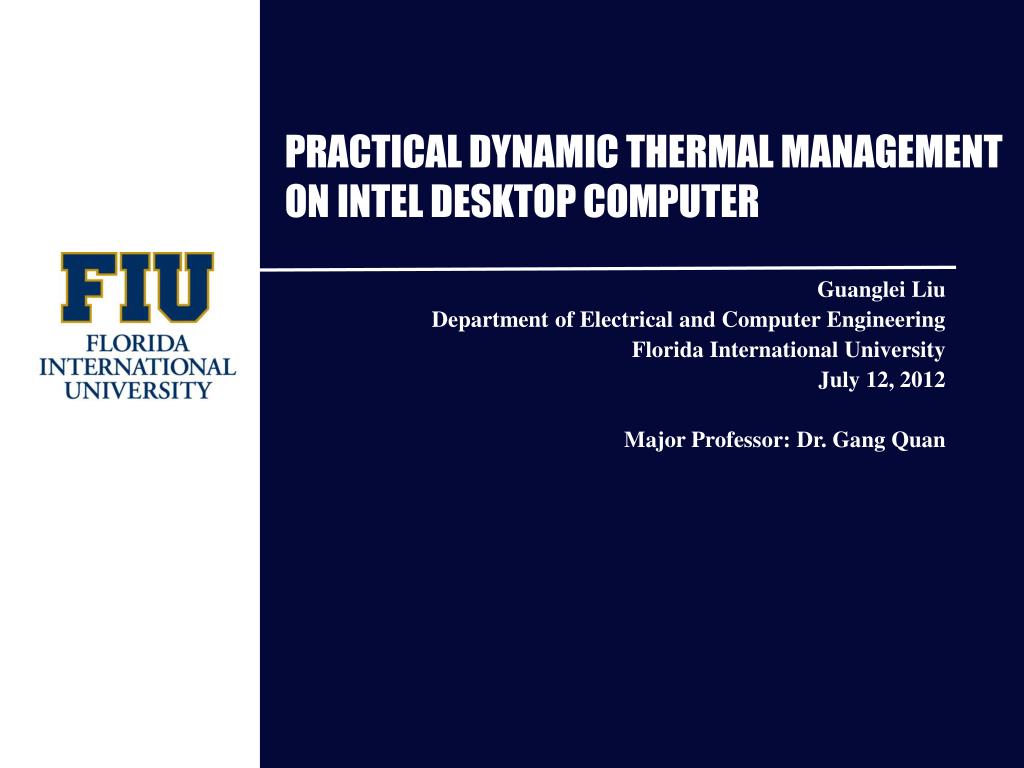 FIU
FLORIDA
INTERNATIONAL
UNIVERSITY

PRACTICAL DYNAMIC THERMAL MANAGEMENT ON INTEL DESKTOP COMPUTER

Guanglei Liu
Department of Electrical and Computer Engineering
Florida International University
July 12, 2012

Major Professor: Dr. Gang Quan